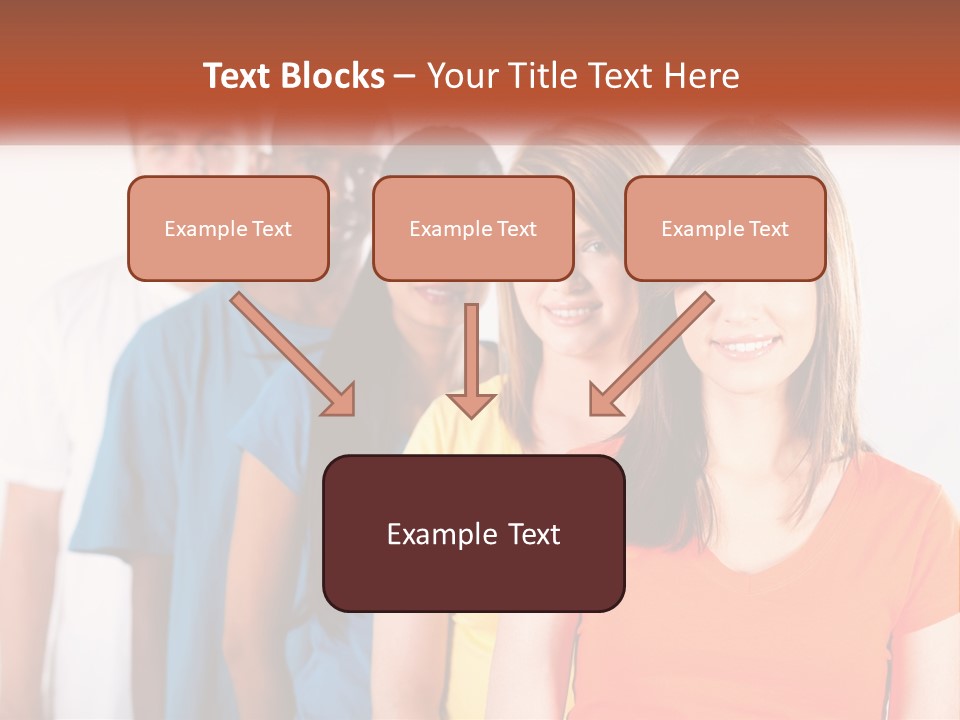 Text Blocks – Your Title Text Here

Example Text

Example Text

Example Text

Example Text